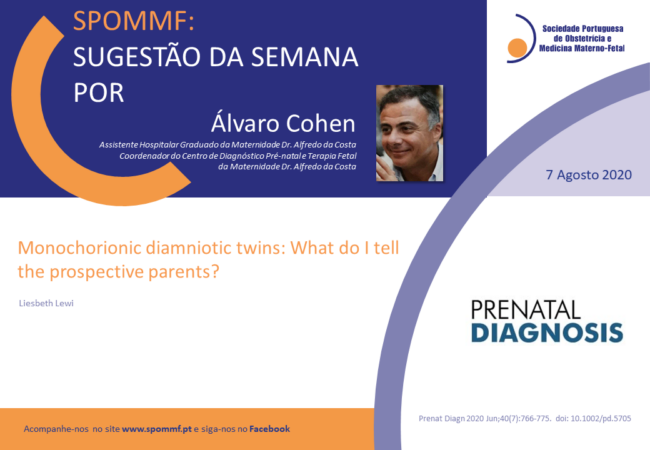 SPOMMF:
SUGESTÃO DA SEMANA POR
Álvaro Cohen

Assistente Hospitalar Graduado da Maternidade Dr. Alfredo da Costa
Coordenador do Centro de Diagnóstico Pré-natal e Terapia Fetal da Maternidade Dr. Alfredo da Costa

Sociedade Portuguesa de Obstetrícia e Medicina Materno-Fetal

7 Agosto 2020

Monochorionic diamniotic twins: What do I tell the prospective parents?

Liesbeth Lewi

PRENATAL DIAGNOSIS

Acompanhe-nos no site www.spommf.pt e siga-nos no Facebook

Prenat Diagn 2020 Jun;40(7):766-775. doi: 10.1002/pd.5705